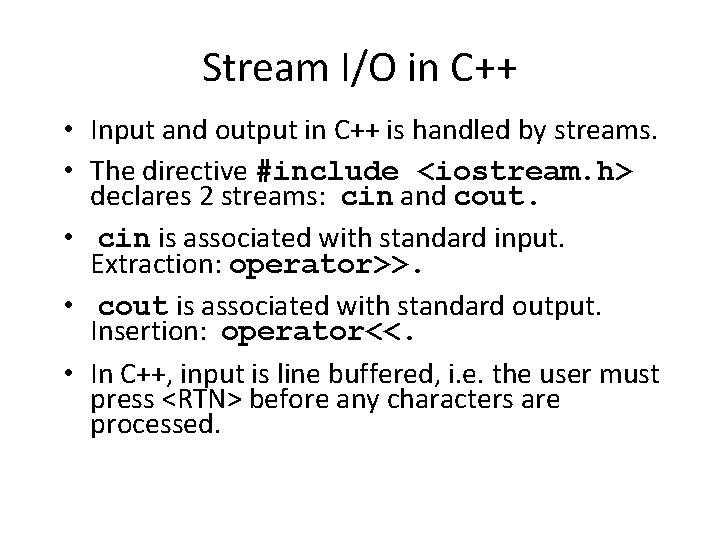 Stream I/O in C++

• Input and output in C++ is handled by streams.

• The directive #include <iostream.h> declares 2 streams: cin and cout.

• cin is associated with standard input. Extraction: operator>>.

• cout is associated with standard output. Insertion: operator<<.

• In C++, input is line buffered, i.e. the user must press <RTN> before any characters are processed.